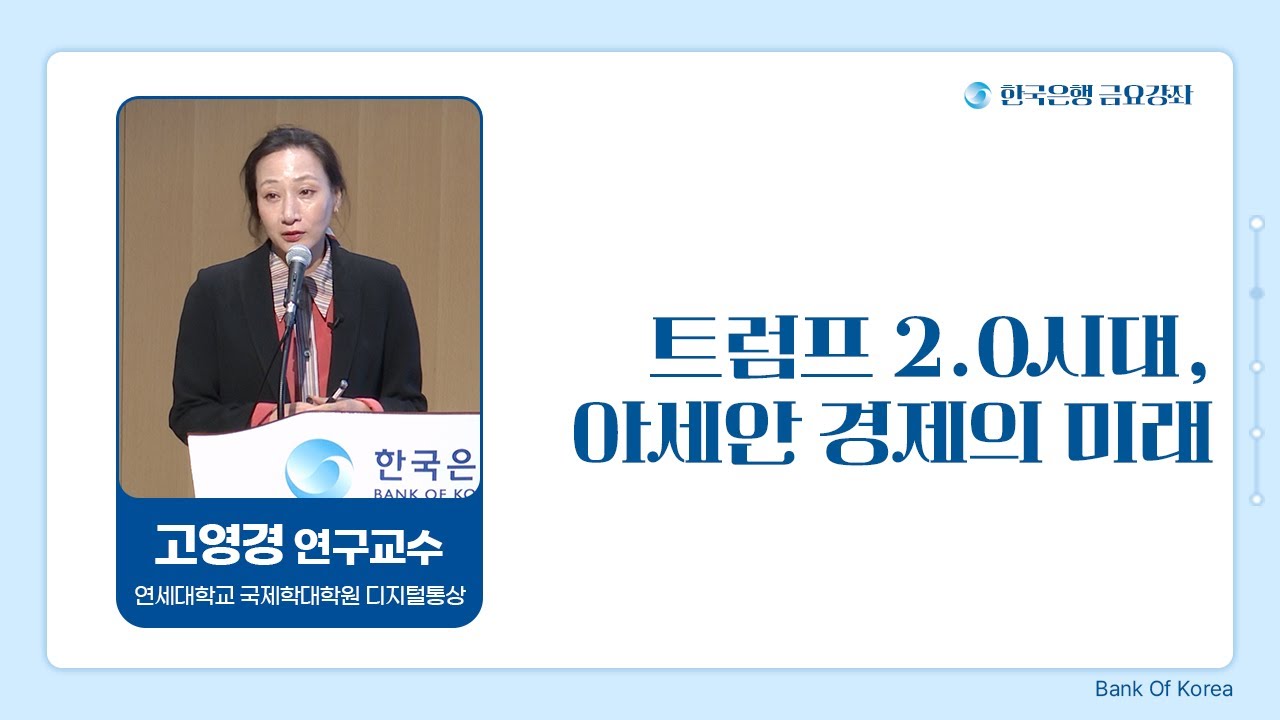 한국은행 금요강좌

한국은
BANK OF KO

고영경 연구교수

연세대학교 국제학대학원 디지털통상

트럼프 2.0시대,
아세안 경제의 미래

Bank Of Korea